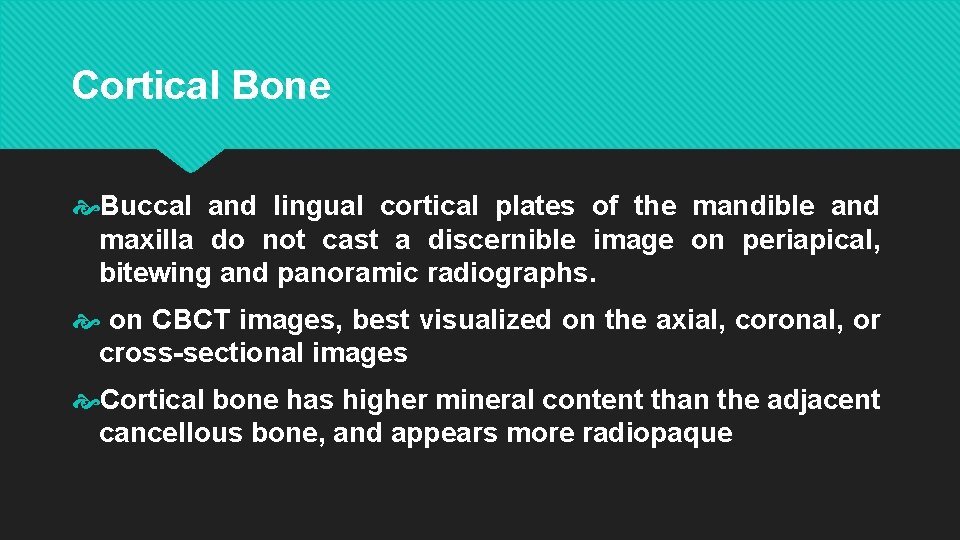 Cortical Bone

Buccal and lingual cortical plates of the mandible and maxilla do not cast a discernible image on periapical, bitewing and panoramic radiographs.

on CBCT images, best visualized on the axial, coronal, or cross-sectional images

Cortical bone has higher mineral content than the adjacent cancellous bone, and appears more radiopaque